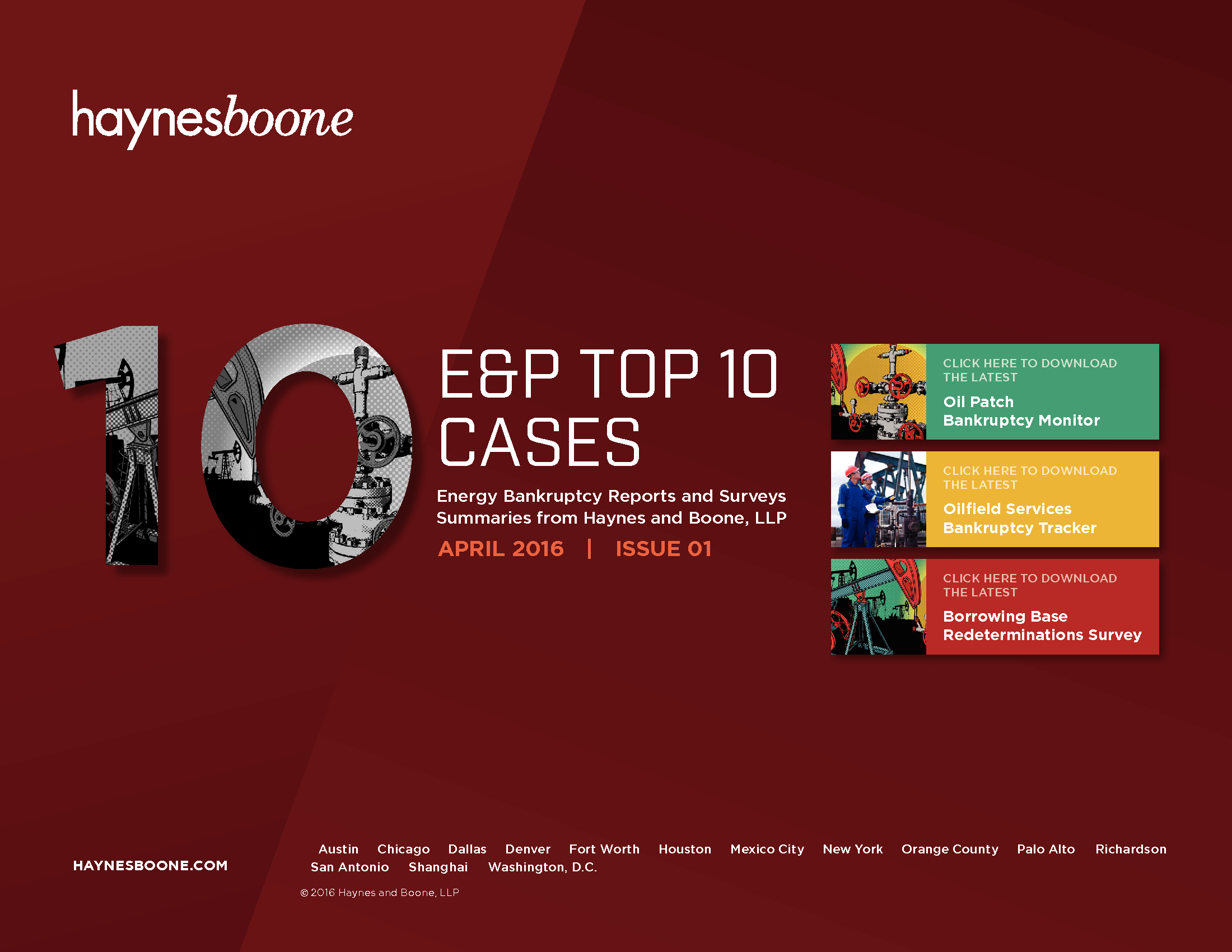 haynesboone

10

E&P TOP 10 CASES

Energy Bankruptcy Reports and Surveys Summaries from Haynes and Boone, LLP

APRIL 2016 | ISSUE 01

CLICK HERE TO DOWNLOAD THE LATEST
Oil Patch Bankruptcy Monitor

CLICK HERE TO DOWNLOAD THE LATEST
Oilfield Services Bankruptcy Tracker

CLICK HERE TO DOWNLOAD THE LATEST
Borrowing Base Redeterminations Survey

HAYNESBOONE.COM

Austin Chicago Dallas Denver Fort Worth Houston Mexico City New York Orange County Palo Alto Richardson San Antonio Shanghai Washington, D.C.

© 2016 Haynes and Boone, LLP